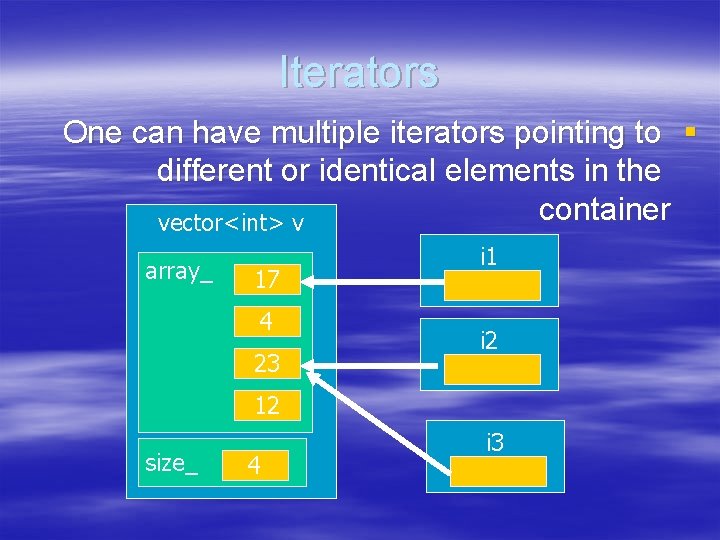 Iterators

One can have multiple iterators pointing to different or identical elements in the container

vector<int> v

array_

17

4

23

12

size_

4

i1

i2

i3